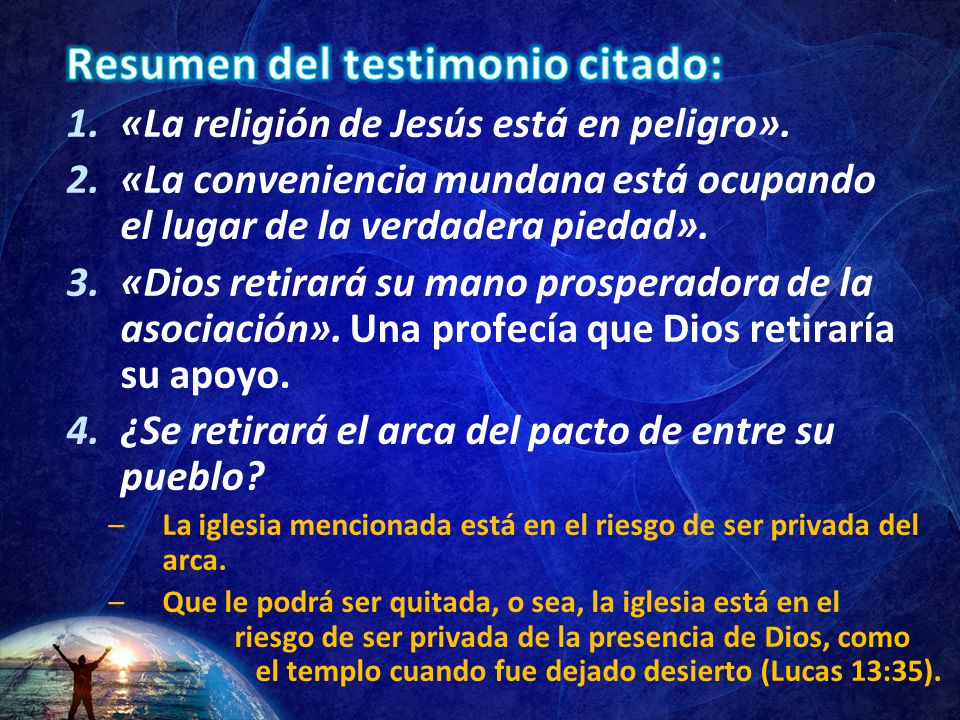 Resumen del testimonio citado:

1. «La religión de Jesús está en peligro».
2. «La conveniencia mundana está ocupando el lugar de la verdadera piedad».
3. «Dios retirará su mano prosperadora de la asociación». Una profecía que Dios retiraría su apoyo.
4. ¿Se retirará el arca del pacto de entre su pueblo?
– La iglesia mencionada está en el riesgo de ser privada del arca.
– Que le podrá ser quitada, o sea, la iglesia está en el riesgo de ser privada de la presencia de Dios, como el templo cuando fue dejado desierto (Lucas 13:35).